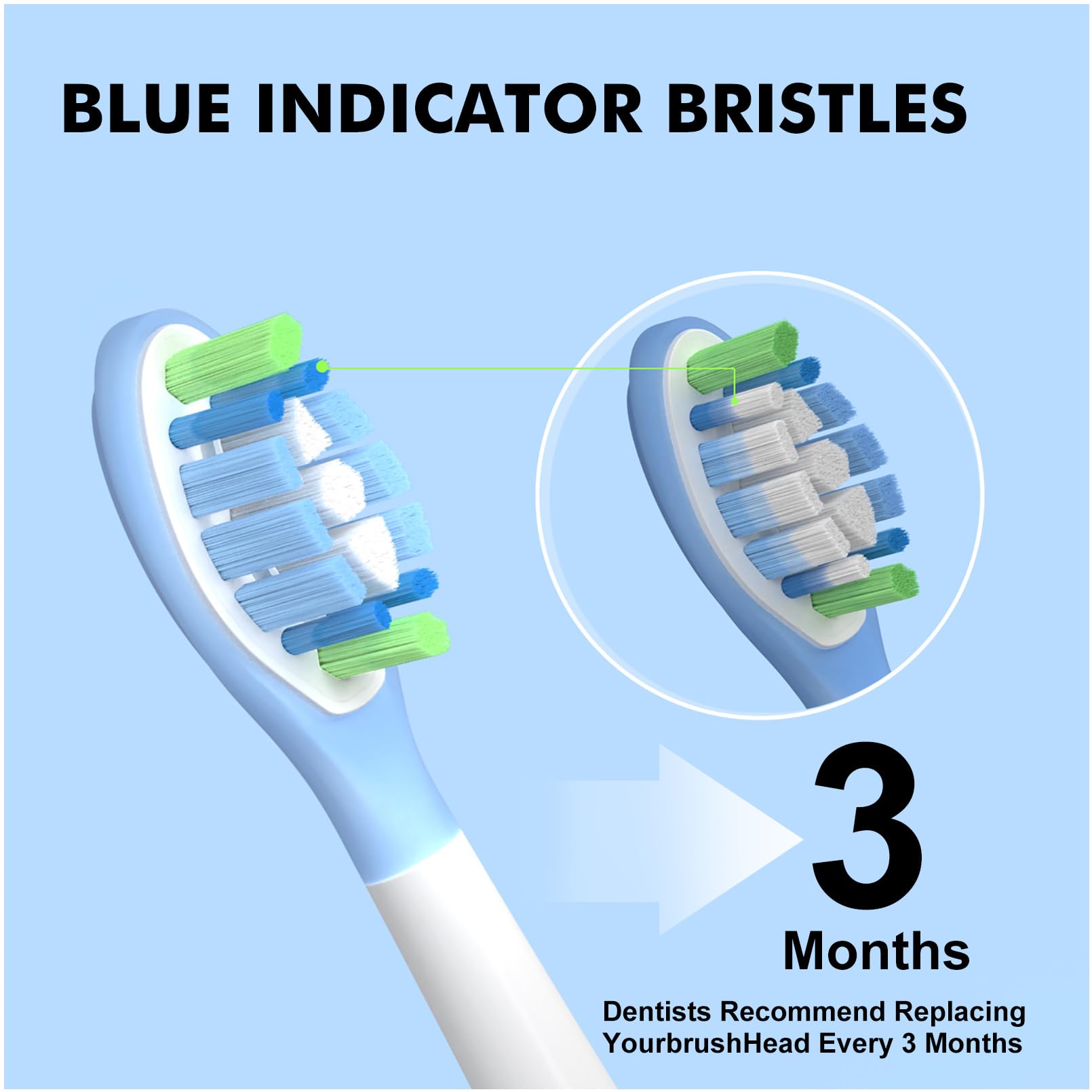 BLUE INDICATOR BRISTLES

3

Months

Dentists Recommend Replacing YourbrushHead Every 3 Months